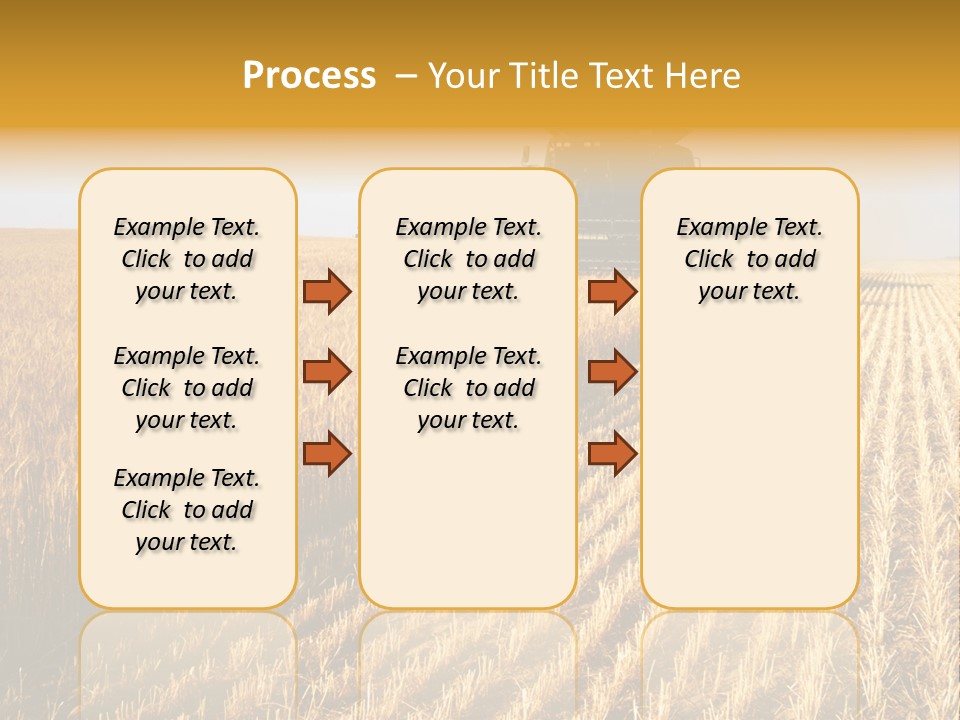 Process – Your Title Text Here

Example Text. Click to add your text.

Example Text. Click to add your text.

Example Text. Click to add your text.

Example Text. Click to add your text.

Example Text. Click to add your text.

Example Text. Click to add your text.